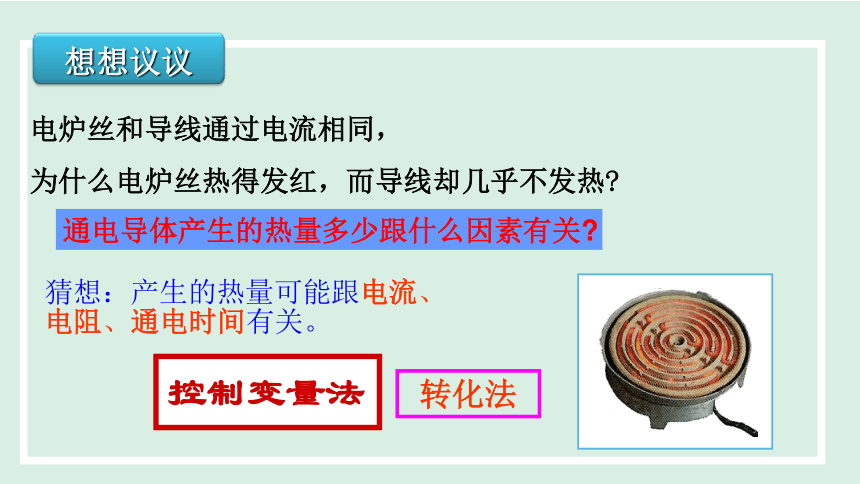 想想议议

电炉丝和导线通过电流相同，

为什么电炉丝热得发红，而导线却几乎不发热?

通电导体产生的热量多少跟什么因素有关?

猜想：产生的热量可能跟电流、电阻、通电时间有关。

控制变量法

转化法